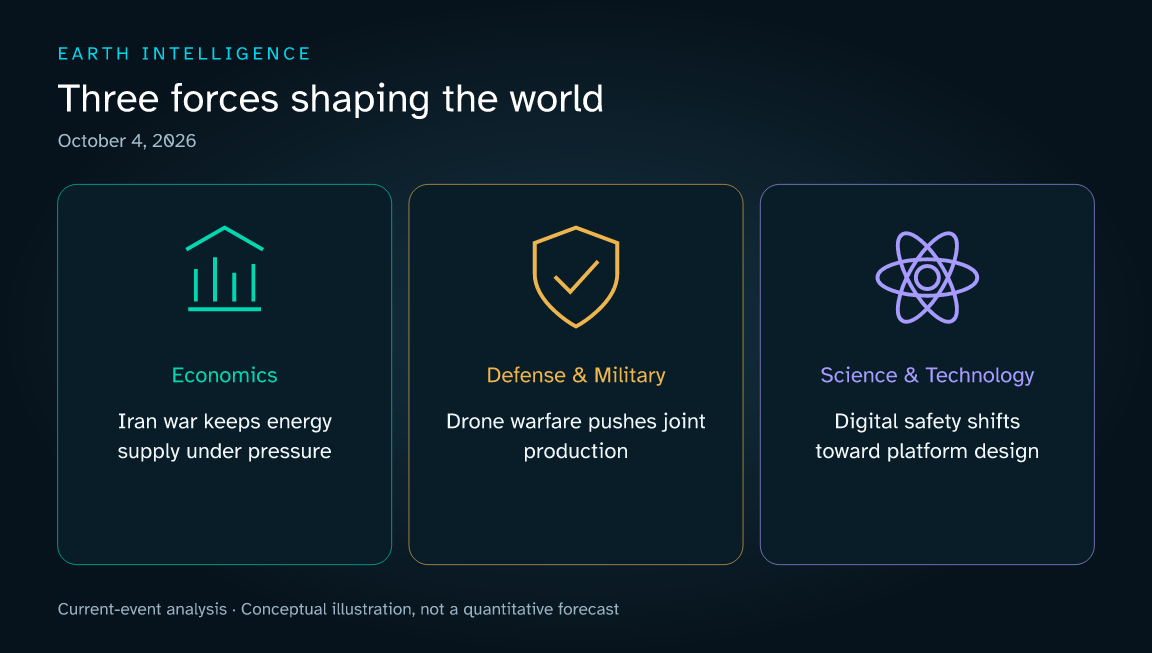 EARTH INTELLIGENCE

Three forces shaping the world

October 4, 2026

Economics

Iran war keeps energy supply under pressure

Defense & Military

Drone warfare pushes joint production

Science & Technology

Digital safety shifts toward platform design

Current-event analysis · Conceptual illustration, not a quantitative forecast